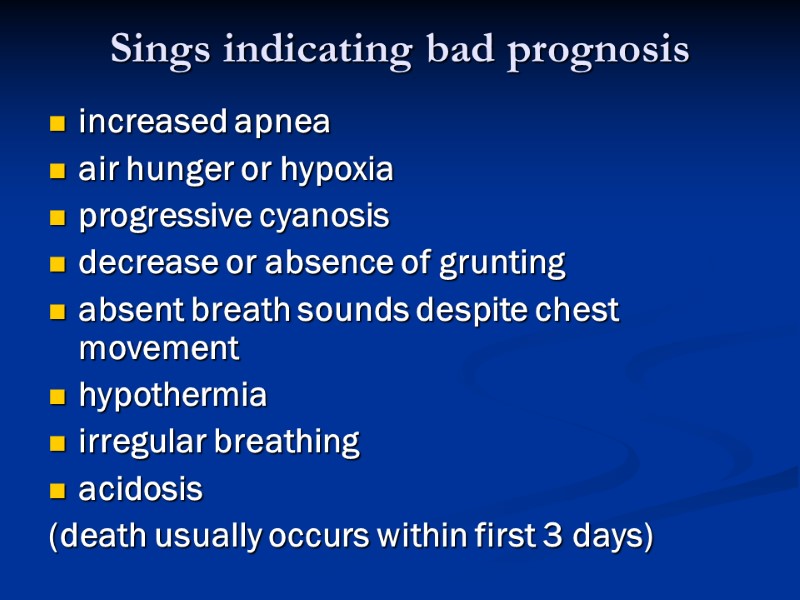 Sings indicating bad prognosis

- increased apnea
- air hunger or hypoxia
- progressive cyanosis
- decrease or absence of grunting
- absent breath sounds despite chest movement
- hypothermia
- irregular breathing
- acidosis

(death usually occurs within first 3 days)